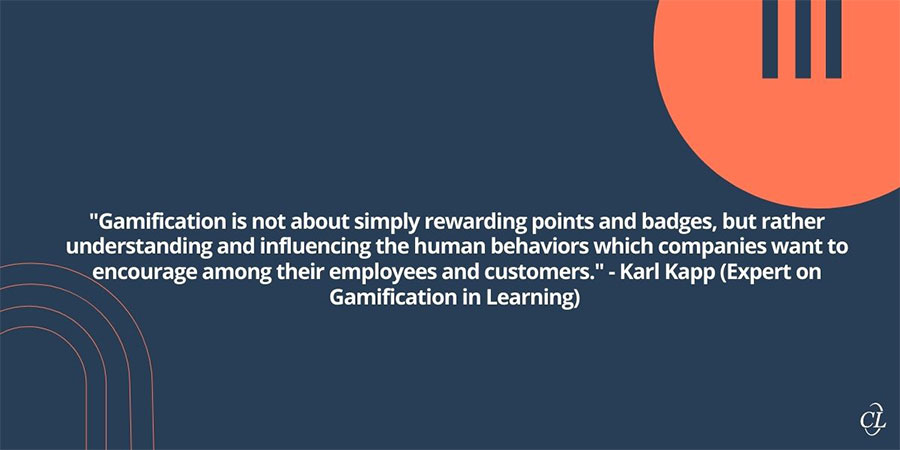 "Gamification is not about simply rewarding points and badges, but rather understanding and influencing the human behaviors which companies want to encourage among their employees and customers." - Karl Kapp (Expert on Gamification in Learning)

CL